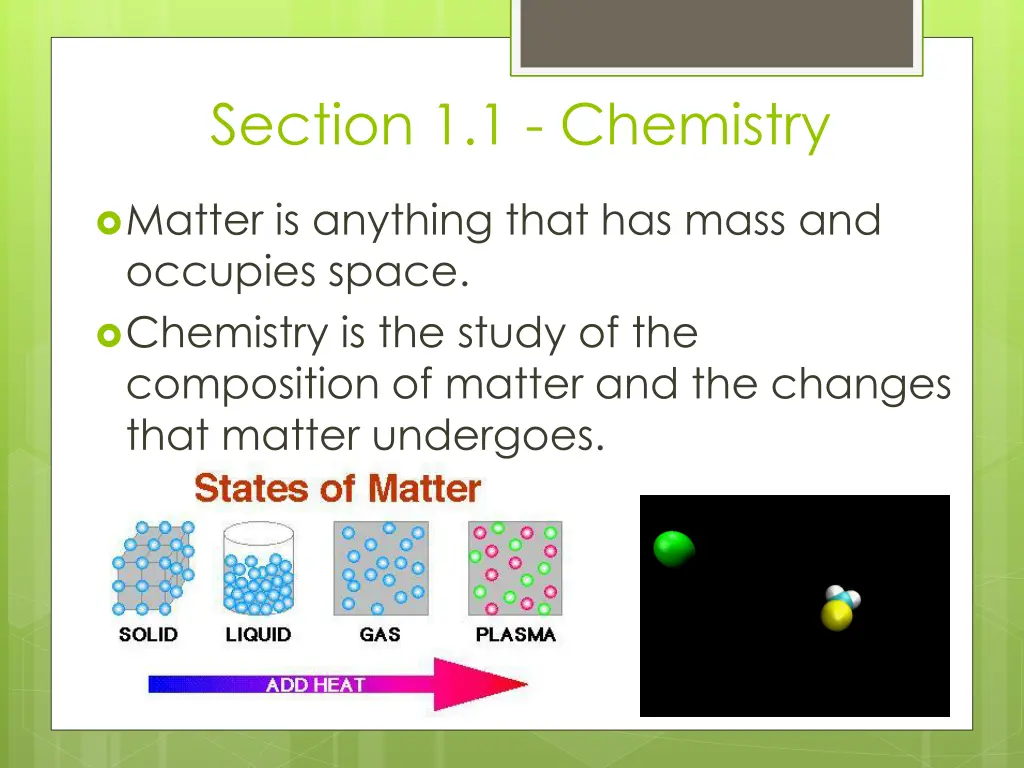 Section 1.1 - Chemistry

Matter is anything that has mass and occupies space.

Chemistry is the study of the composition of matter and the changes that matter undergoes.

States of Matter

SOLID LIQUID GAS PLASMA

ADD HEAT